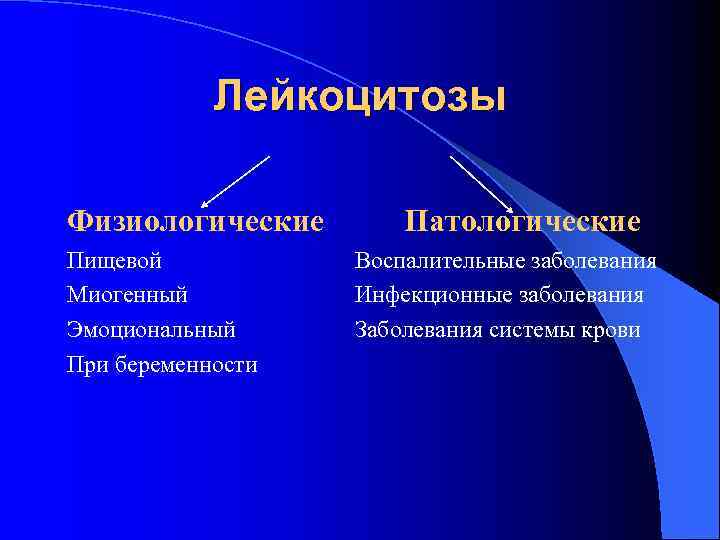 Лейкоцитозы

Физиологические
Пищевой
Миогенный
Эмоциональный
При беременности

Патологические
Воспалительные заболевания
Инфекционные заболевания
Заболевания системы крови